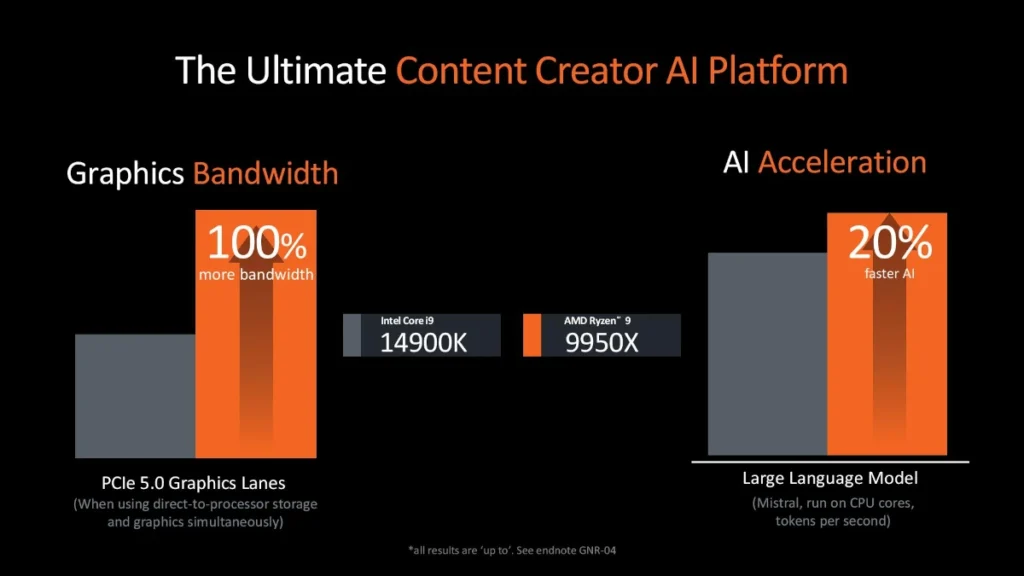 The Ultimate Content Creator AI Platform

Graphics Bandwidth

100%
more bandwidth

PCIe 5.0 Graphics Lanes
(When using direct-to-processor storage and graphics simultaneously)

Intel Core i9
14900K

AMD Ryzen™ 9
9950X

AI Acceleration

20%
faster AI

Large Language Model
(Mistral, run on CPU cores, tokens per second)

*all results are 'up to'. See endnote GNR-04